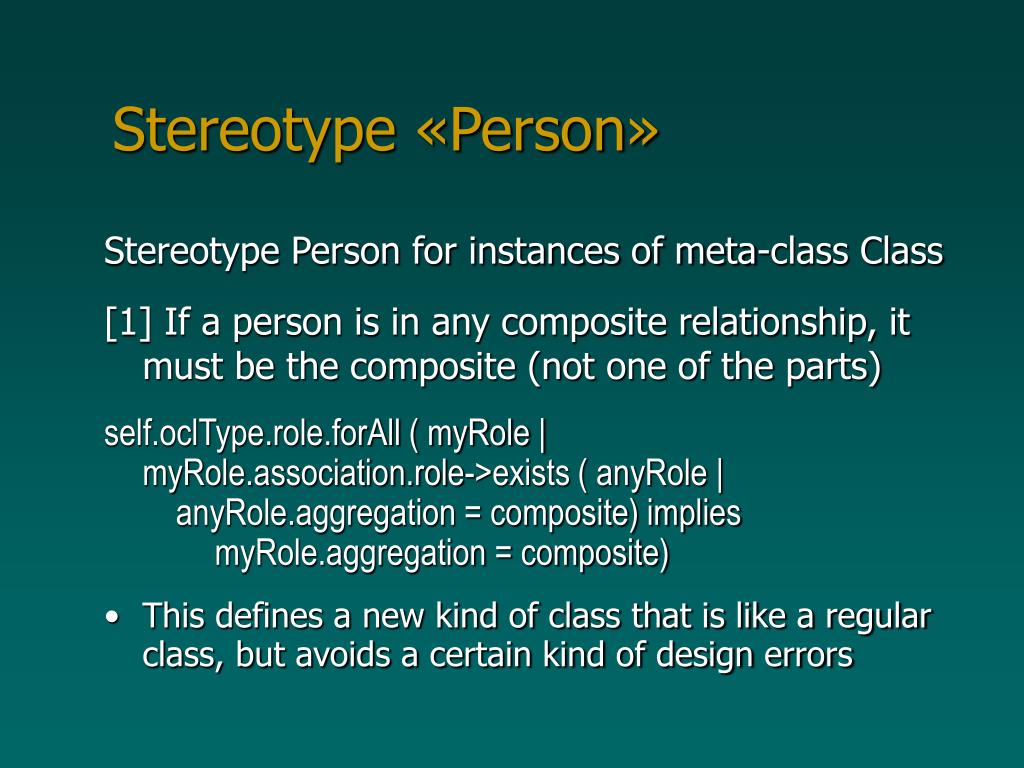 Stereotype «Person»

Stereotype Person for instances of meta-class Class

[1] If a person is in any composite relationship, it must be the composite (not one of the parts)

self.oclType.role.forAll ( myRole |
myRole.association.role->exists ( anyRole |
anyRole.aggregation = composite) implies
myRole.aggregation = composite)

• This defines a new kind of class that is like a regular class, but avoids a certain kind of design errors